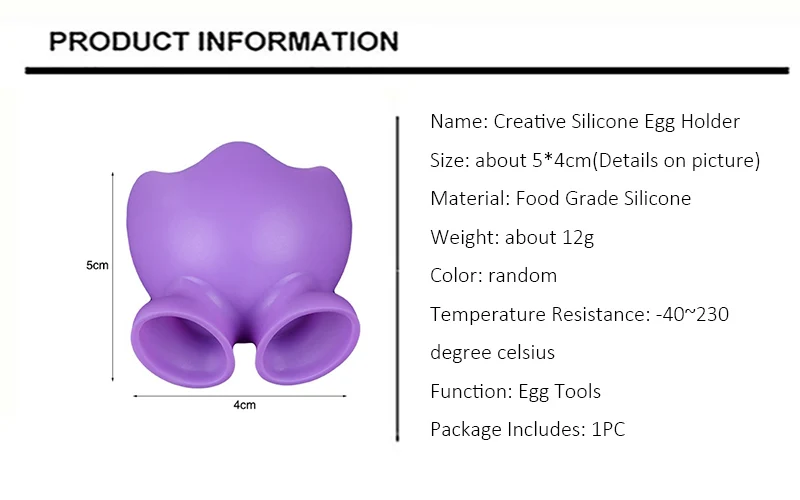 PRODUCT INFORMATION

5cm

4cm

Name: Creative Silicone Egg Holder

Size: about 5*4cm(Details on picture)

Material: Food Grade Silicone

Weight: about 12g

Color: random

Temperature Resistance: -40~230 degree celsius

Function: Egg Tools

Package Includes: 1PC